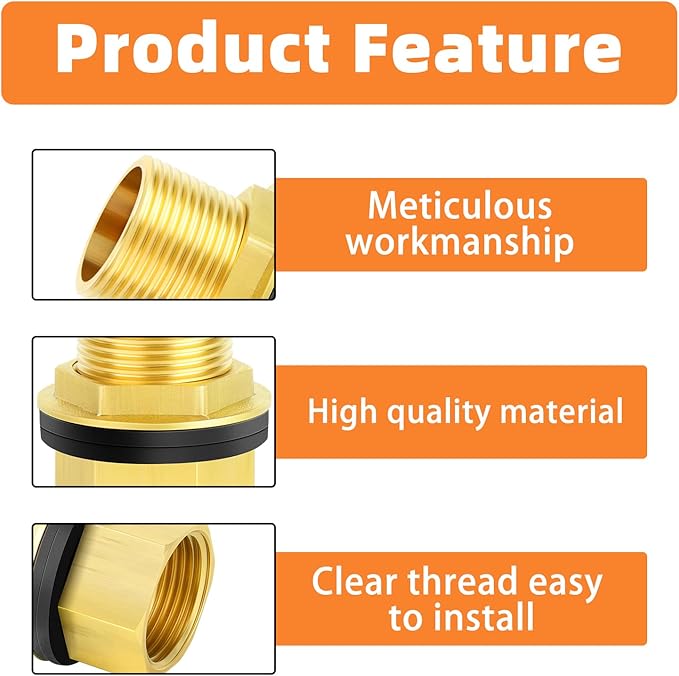 Product Feature

Meticulous workmanship

High quality material

Clear thread easy to install